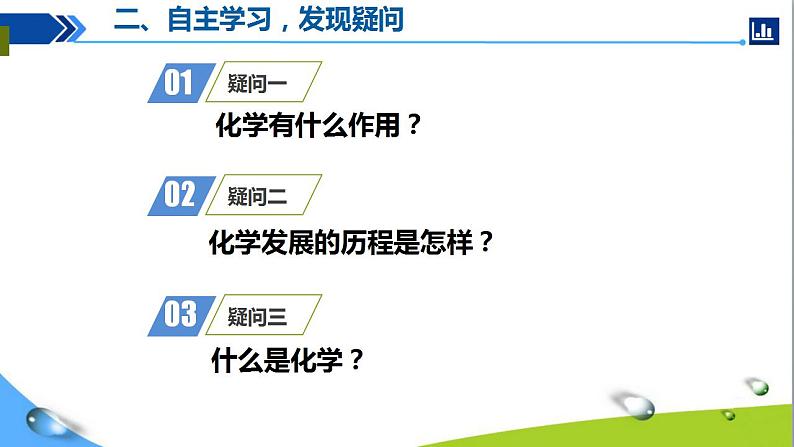 二、自主学习，发现疑问

01 疑问一

化学有什么作用？

02 疑问二

化学发展的历程是怎样？

03 疑问三

什么是化学？